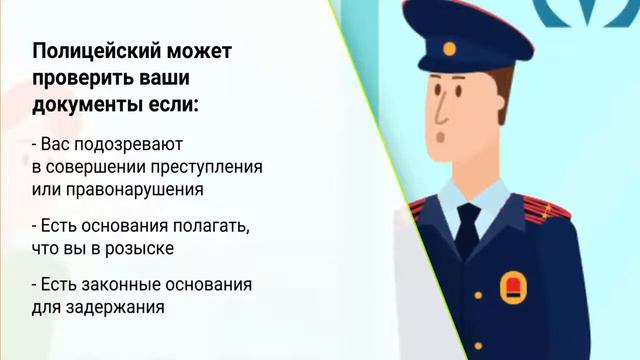 Полицейский может проверить ваши документы если:

- Вас подозревают в совершении преступления или правонарушения

- Есть основания полагать, что вы в розыске

- Есть законные основания для задержания